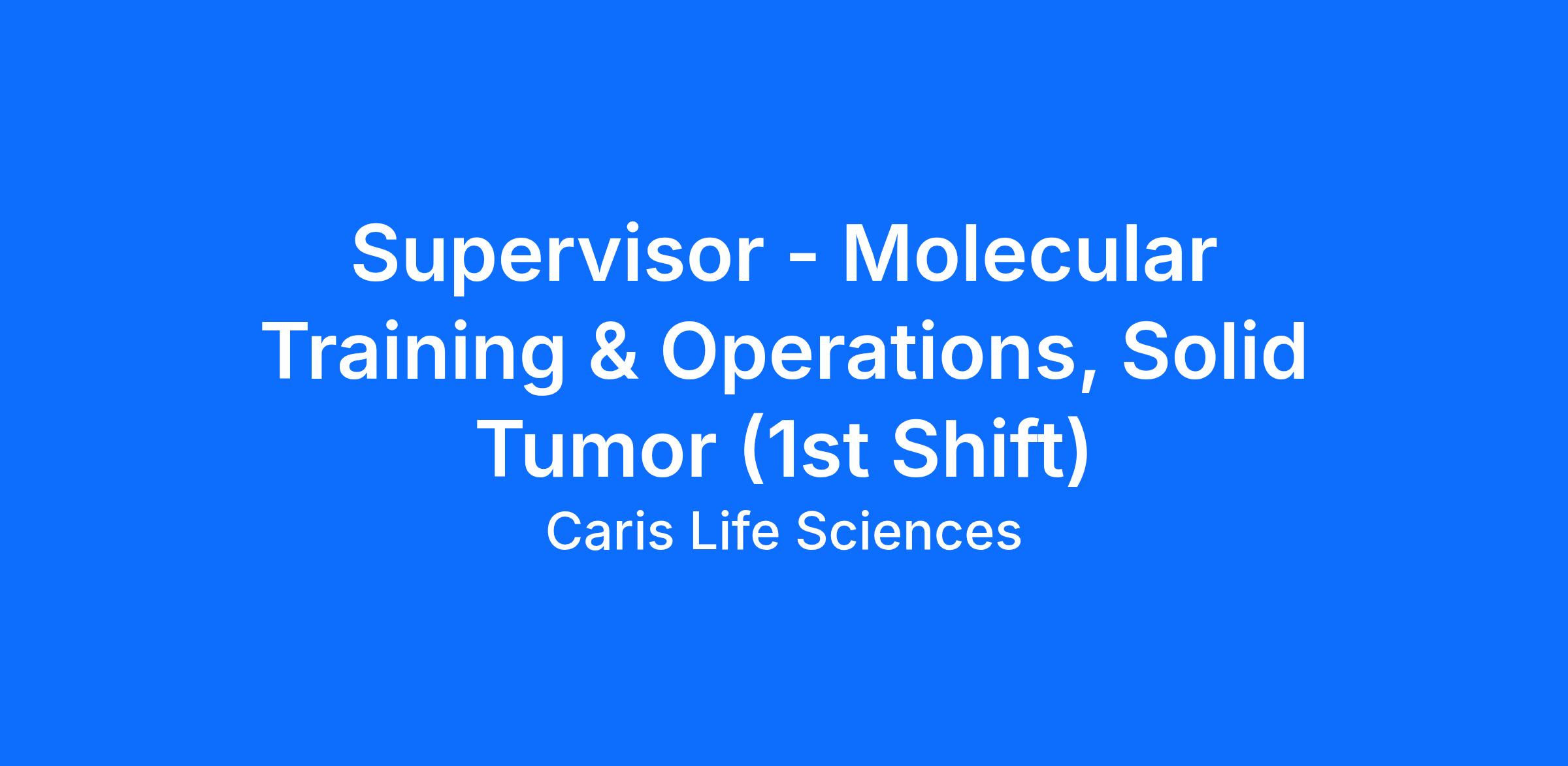 Supervisor - Molecular Training & Operations, Solid Tumor (1st Shift)

Caris Life Sciences